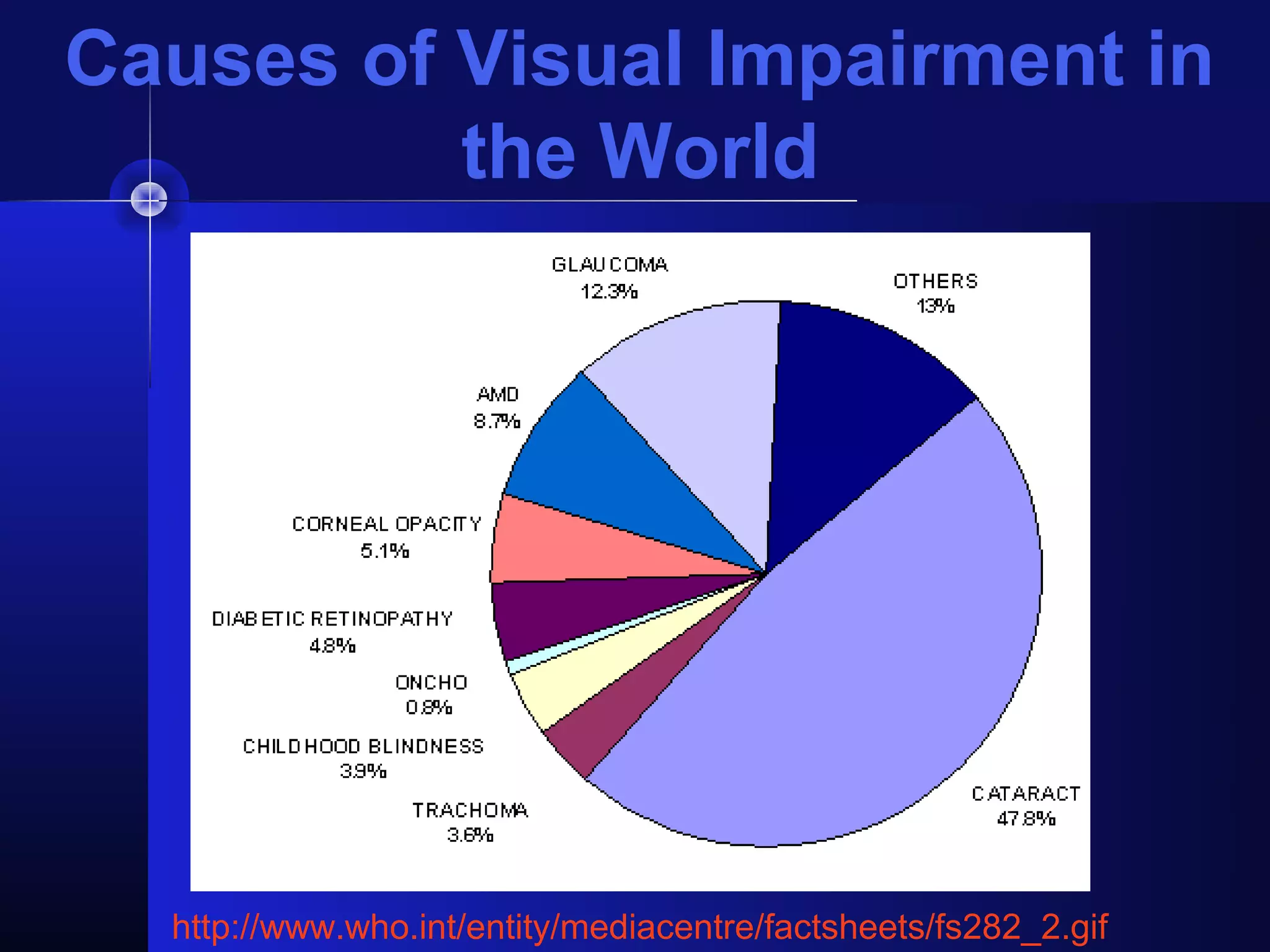 Causes of Visual Impairment in the World

GLAUCOMA
12.3%

OTHERS
13%

AMD
8.7%

CORNEAL OPACITY
5.1%

DIABETIC RETINOPATHY
4.8%

ONCHO
0.8%

CHILDHOOD BLINDNESS
3.9%

TRACHOMA
3.6%

CATARACT
47.8%

http://www.who.int/entity/mediacentre/factsheets/fs282_2.gif